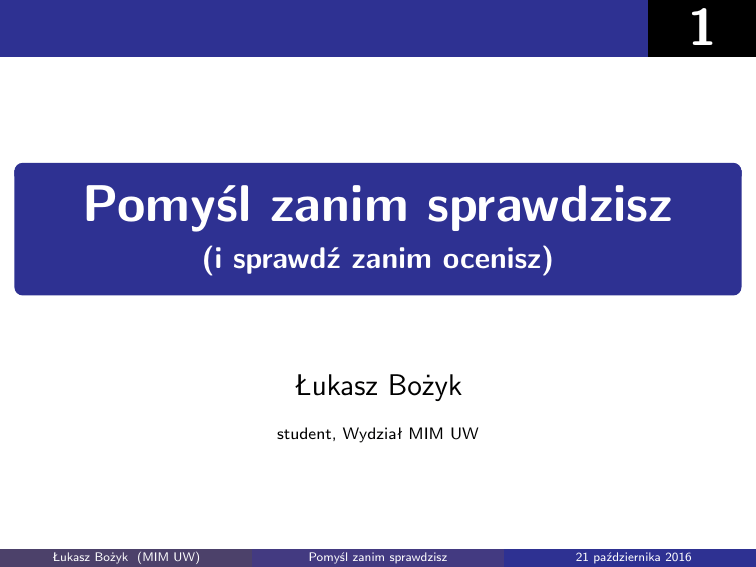 1

Pomyśl zanim sprawdzisz
(i sprawdź zanim ocenisz)

Łukasz Bożyk

student, Wydział MIM UW

Łukasz Bożyk (MIM UW) Pomyśl zanim sprawdzisz 21 października 2016